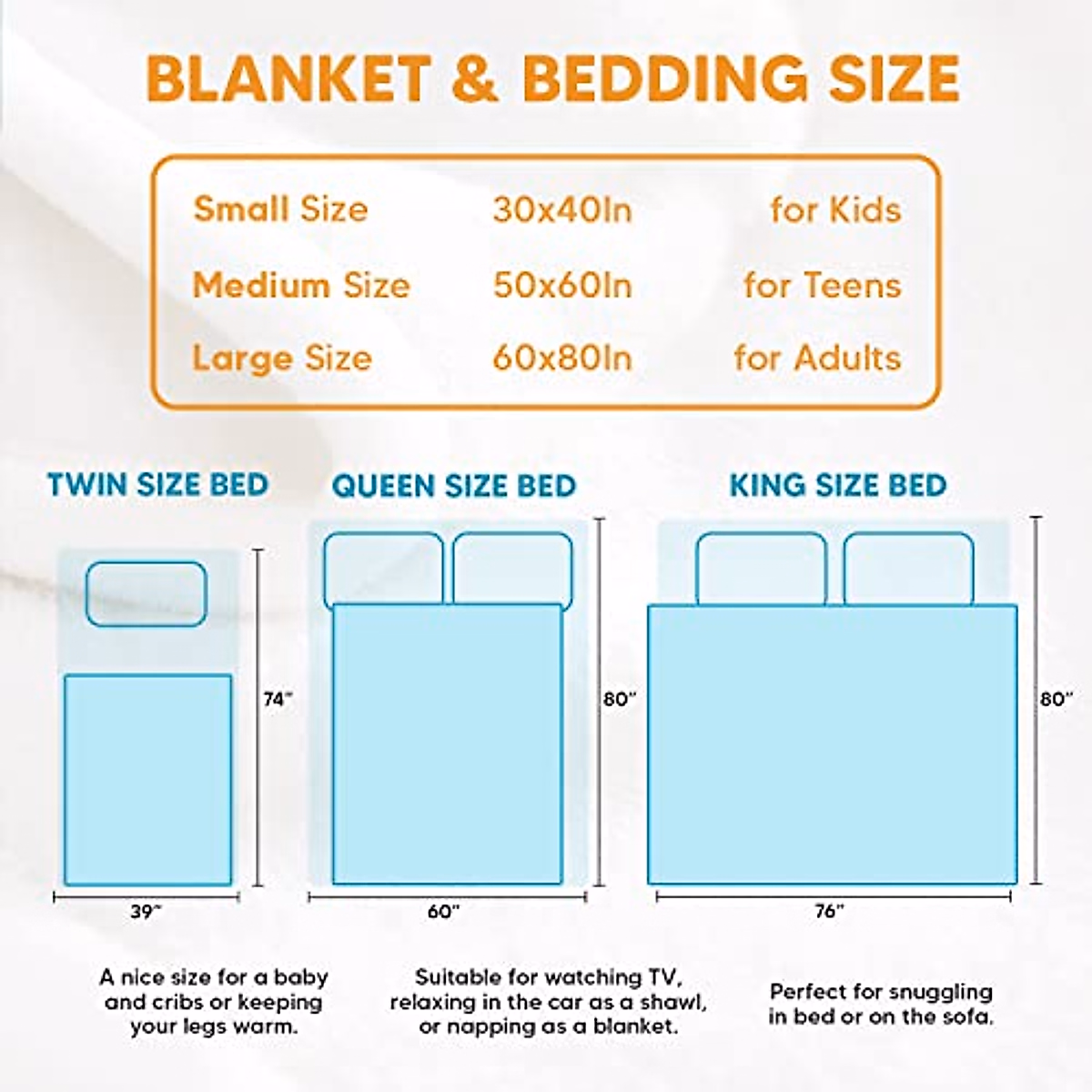 BLANKET & BEDDING SIZE

| Small Size | 30x40In | for Kids |
|---|---|---|
| Medium Size | 50x60In | for Teens |
| Large Size | 60x80In | for Adults |

TWIN SIZE BED

74"

39"

A nice size for a baby and cribs or keeping your legs warm.

QUEEN SIZE BED

80"

60"

Suitable for watching TV, relaxing in the car as a shawl, or napping as a blanket.

KING SIZE BED

80"

76"

Perfect for snuggling in bed or on the sofa.